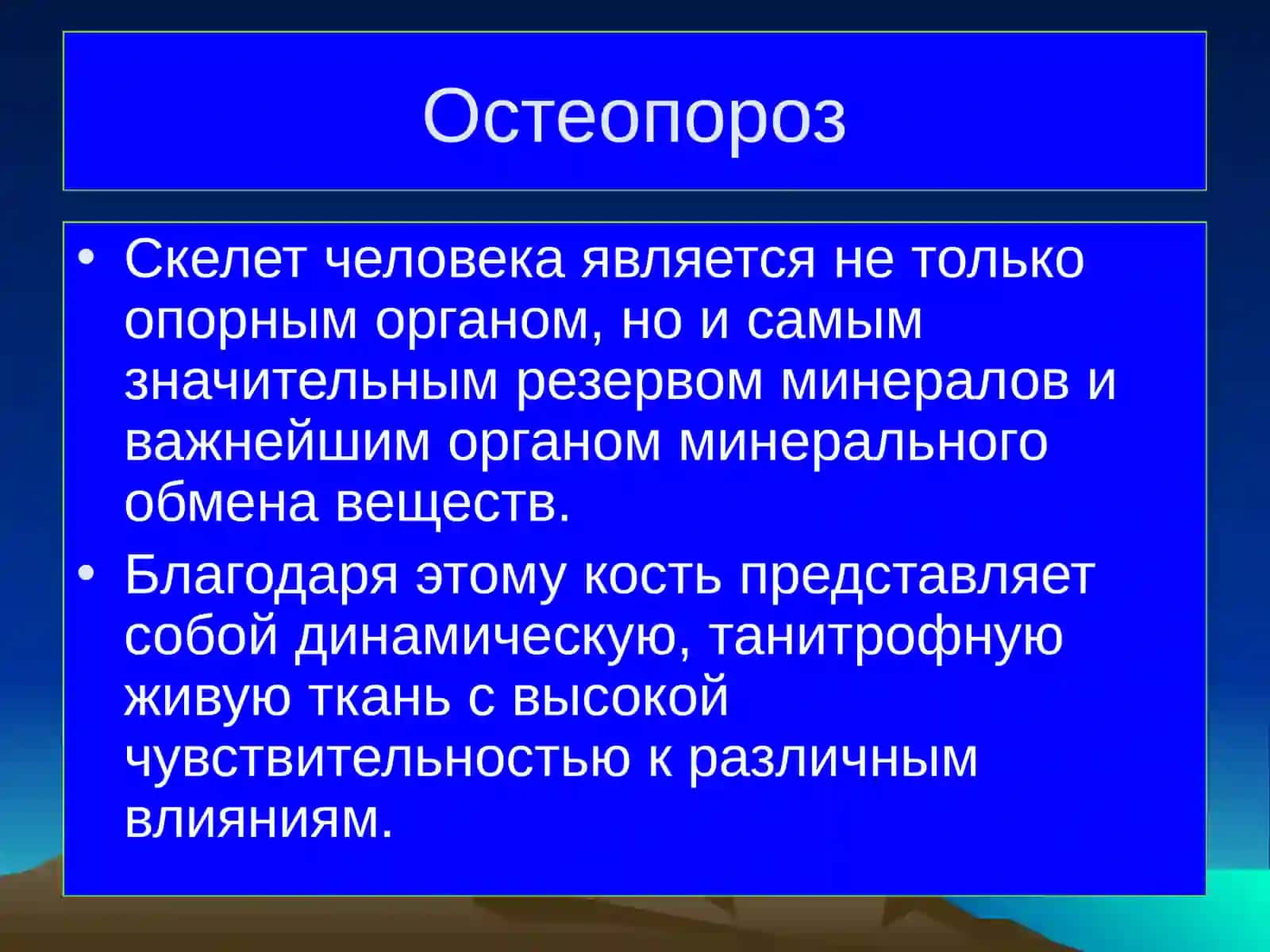 Остеопороз

• Скелет человека является не только опорным органом, но и самым значительным резервом минералов и важнейшим органом минерального обмена веществ.

• Благодаря этому кость представляет собой динамическую, танитрофную живую ткань с высокой чувствительностью к различным влияниям.